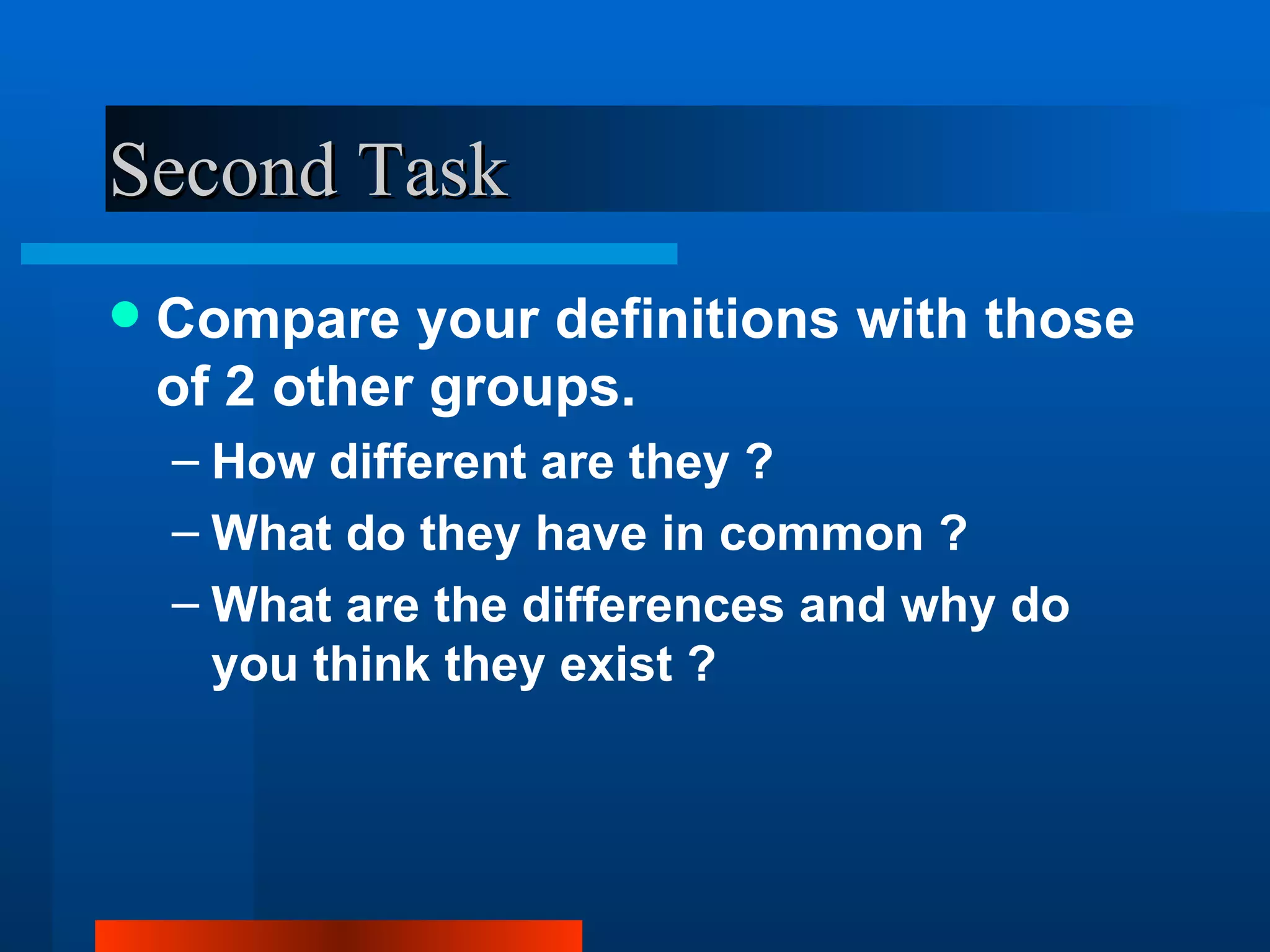 Second Task

• Compare your definitions with those of 2 other groups.
– How different are they ?
– What do they have in common ?
– What are the differences and why do you think they exist ?